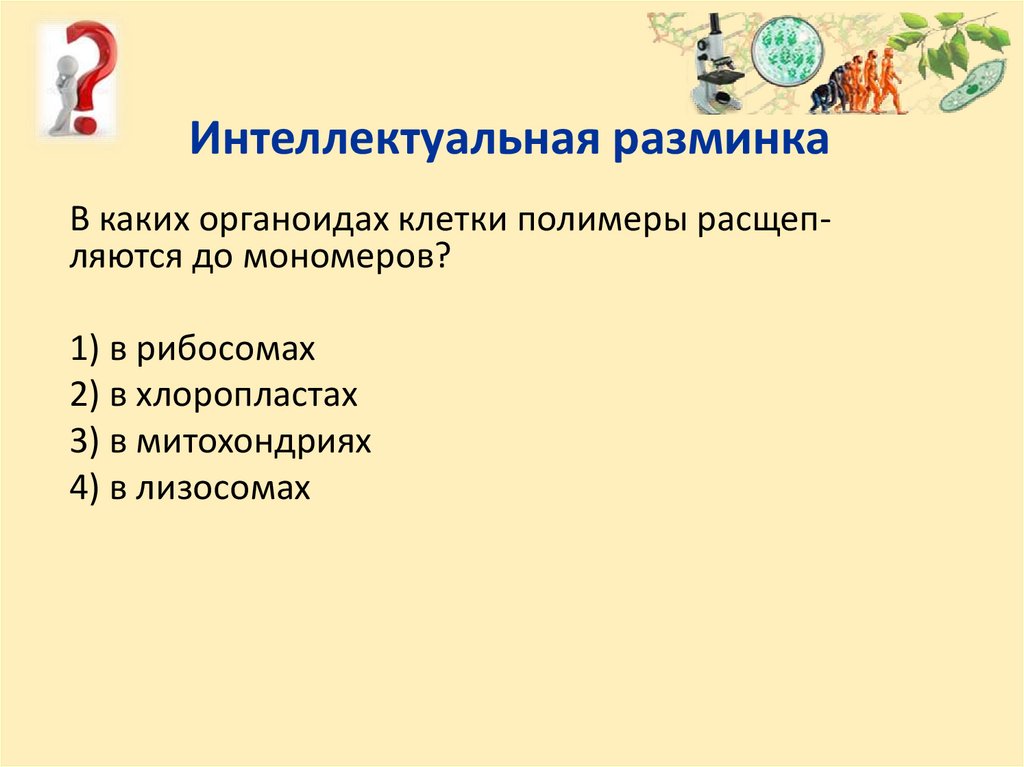 Интеллектуальная разминка

В каких органоидах клетки полимеры расщепляются до мономеров?

1) в рибосомах
2) в хлоропластах
3) в митохондриях
4) в лизосомах